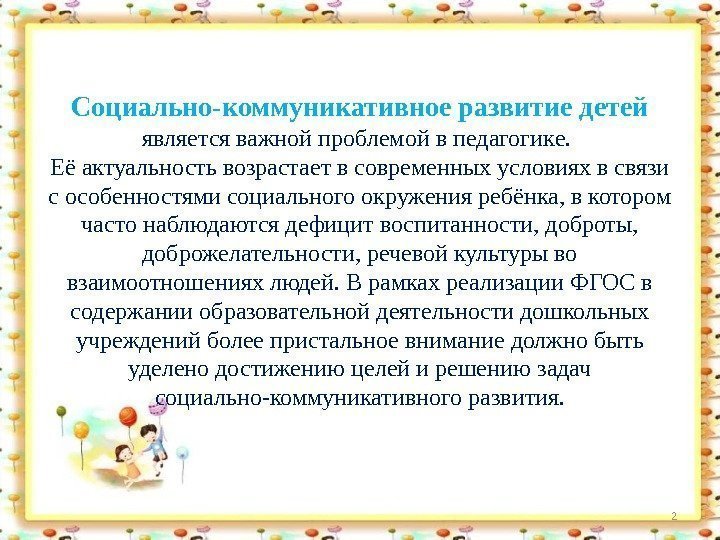 Социально-коммуникативное развитие детей является важной проблемой в педагогике.
Её актуальность возрастает в современных условиях в связи с особенностями социального окружения ребёнка, в котором часто наблюдаются дефицит воспитанности, доброты, доброжелательности, речевой культуры во взаимоотношениях людей. В рамках реализации ФГОС в содержании образовательной деятельности дошкольных учреждений более пристальное внимание должно быть уделено достижению целей и решению задач социально-коммуникативного развития.

2